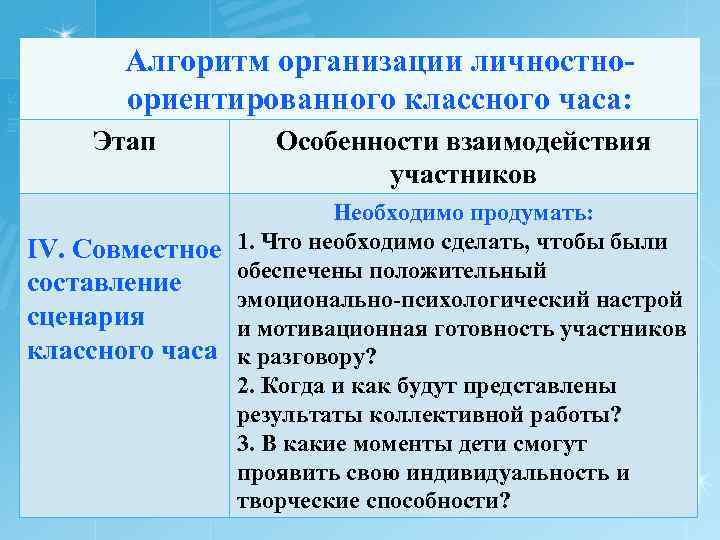 Алгоритм организации личностно-ориентированного классного часа:

| Этап | Особенности взаимодействия участников |
|---|---|
| IV. Совместное составление сценария классного часа | Необходимо продумать: 1. Что необходимо сделать, чтобы были обеспечены положительный эмоционально-психологический настрой и мотивационная готовность участников к разговору? 2. Когда и как будут представлены результаты коллективной работы? 3. В какие моменты дети смогут проявить свою индивидуальность и творческие способности? |